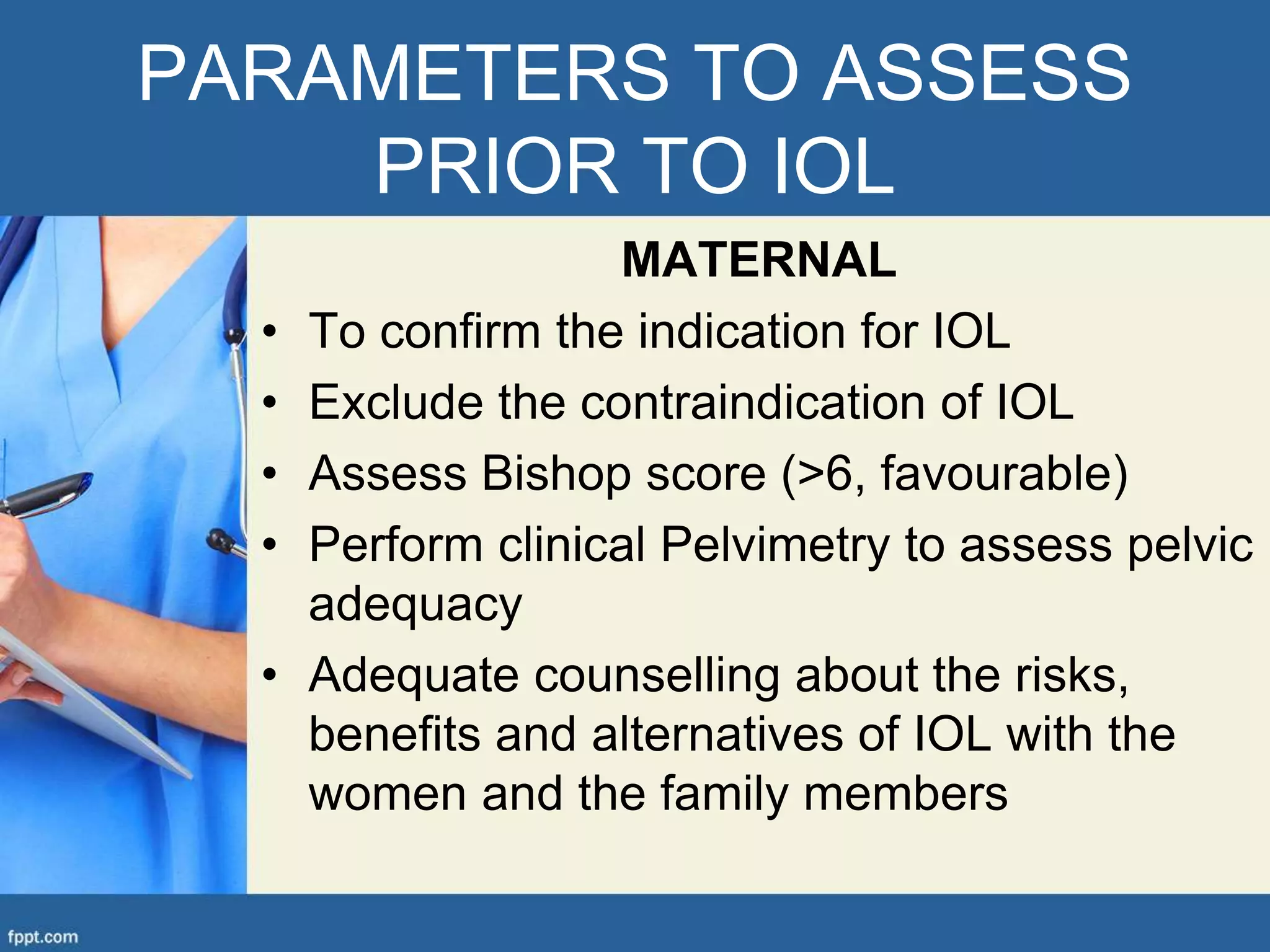 PARAMETERS TO ASSESS PRIOR TO IOL

MATERNAL

• To confirm the indication for IOL
• Exclude the contraindication of IOL
• Assess Bishop score (>6, favourable)
• Perform clinical Pelvimetry to assess pelvic adequacy
• Adequate counselling about the risks, benefits and alternatives of IOL with the women and the family members

fppt.com